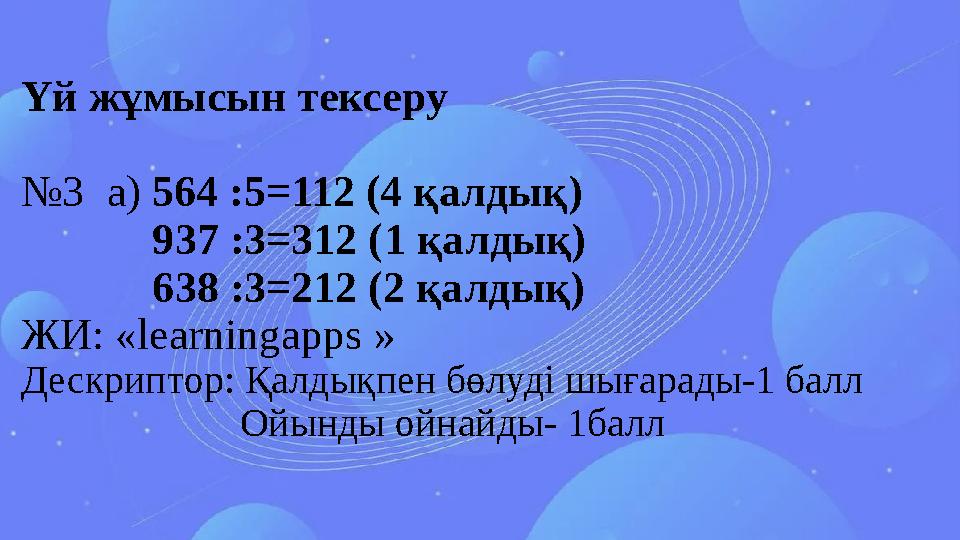 Үй жұмысын тексеру

№3 а) 564 :5=112 (4 қалдық)
937 :3=312 (1 қалдық)
638 :3=212 (2 қалдық)
ЖИ: «learningapps »
Дескриптор: Қалдықпен бөлуді шығарады-1 балл
Ойынды ойнайды- 1балл